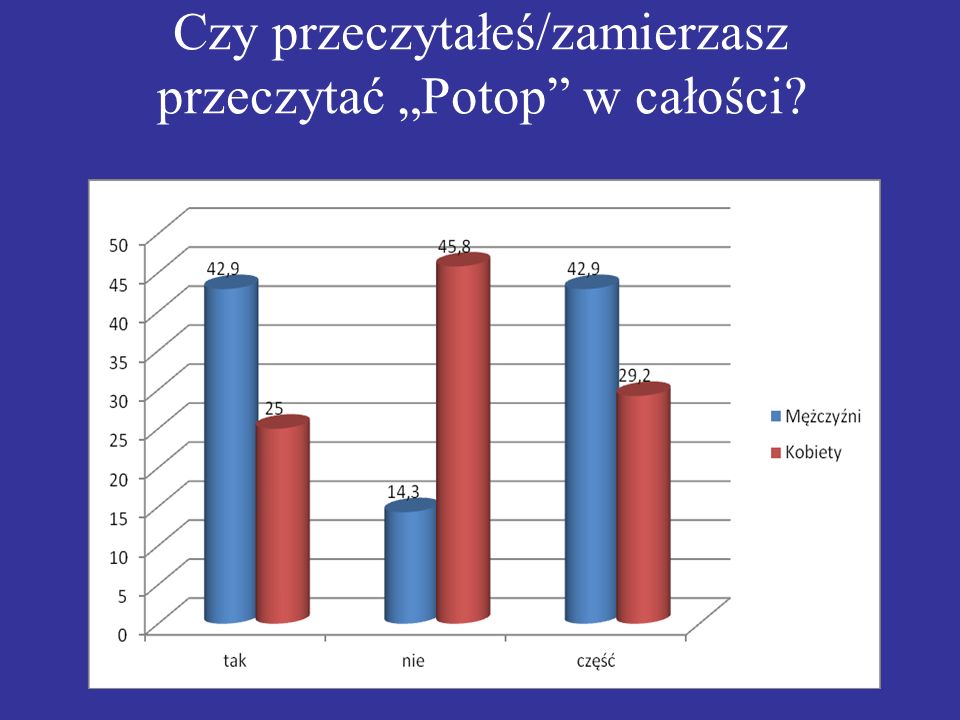 Czy przeczytałeś/zamierzasz przeczytać „Potop” w całości?

50
45
40
35
30
25
20
15
10
5
0

42,9
25
14,3
45,8
42,9
29,2

tak
nie
część

Mężczyźni
Kobiety